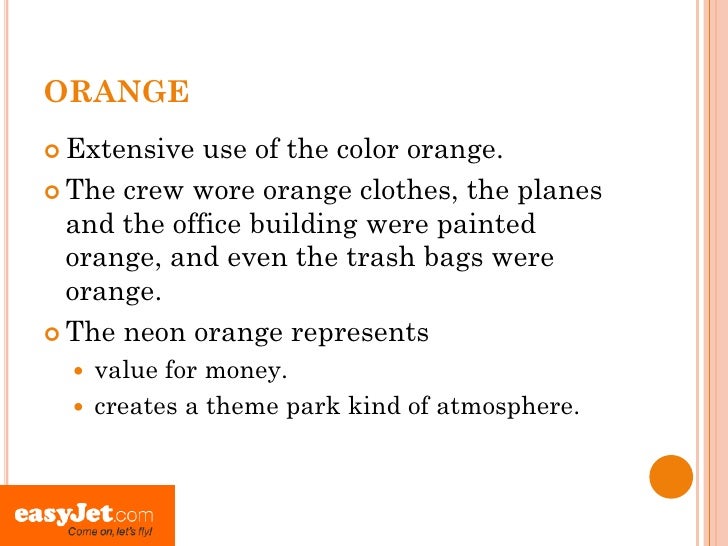 ORANGE

Extensive use of the color orange.

The crew wore orange clothes, the planes and the office building were painted orange, and even the trash bags were orange.

The neon orange represents

value for money.

creates a theme park kind of atmosphere.

easyJet.com
Come on, let's fly!